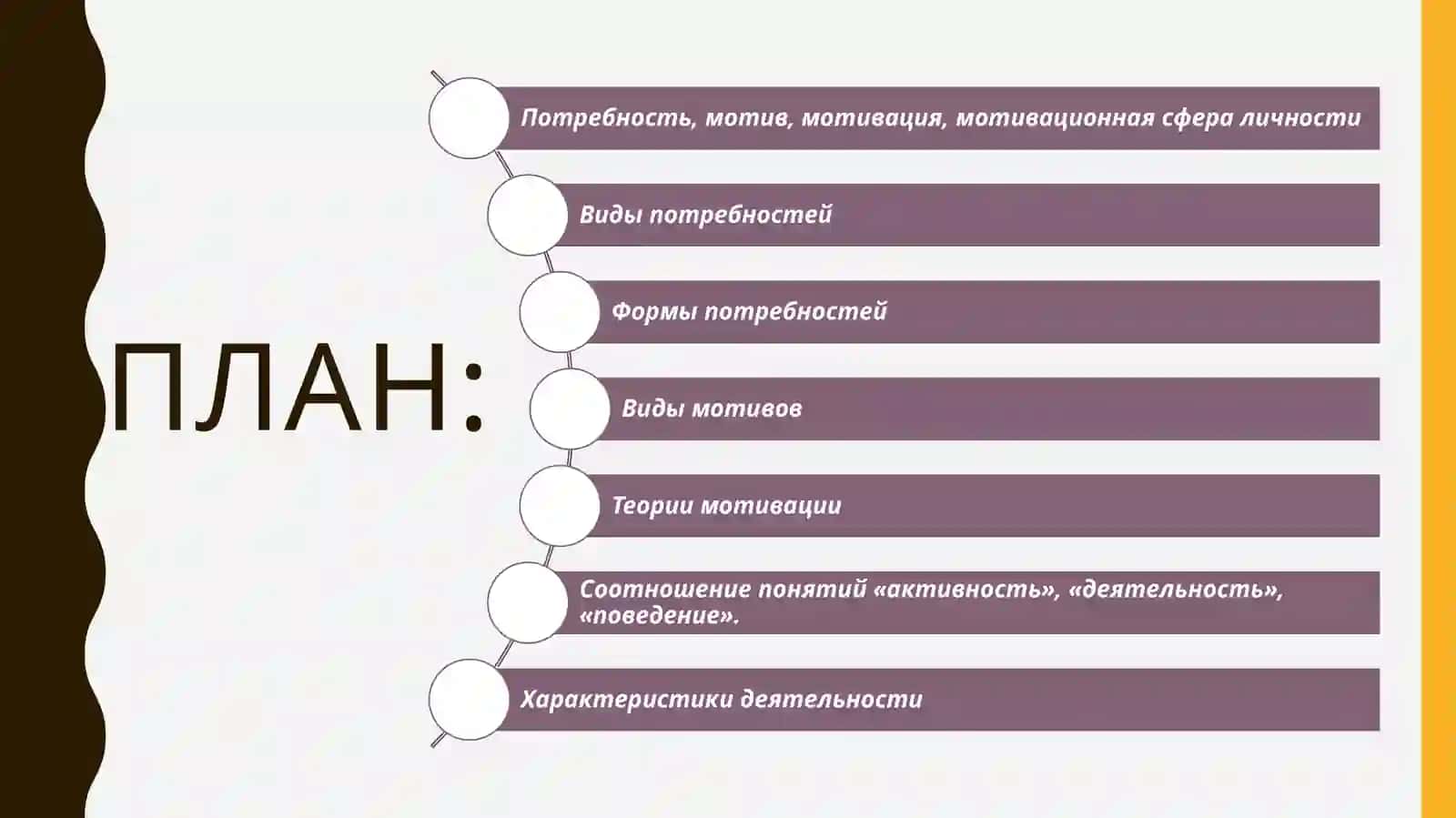 ПЛАН:

Потребность, мотив, мотивация, мотивационная сфера личности

Виды потребностей

Формы потребностей

Виды мотивов

Теории мотивации

Соотношение понятий «активность», «деятельность», «поведение».

Характеристики деятельности